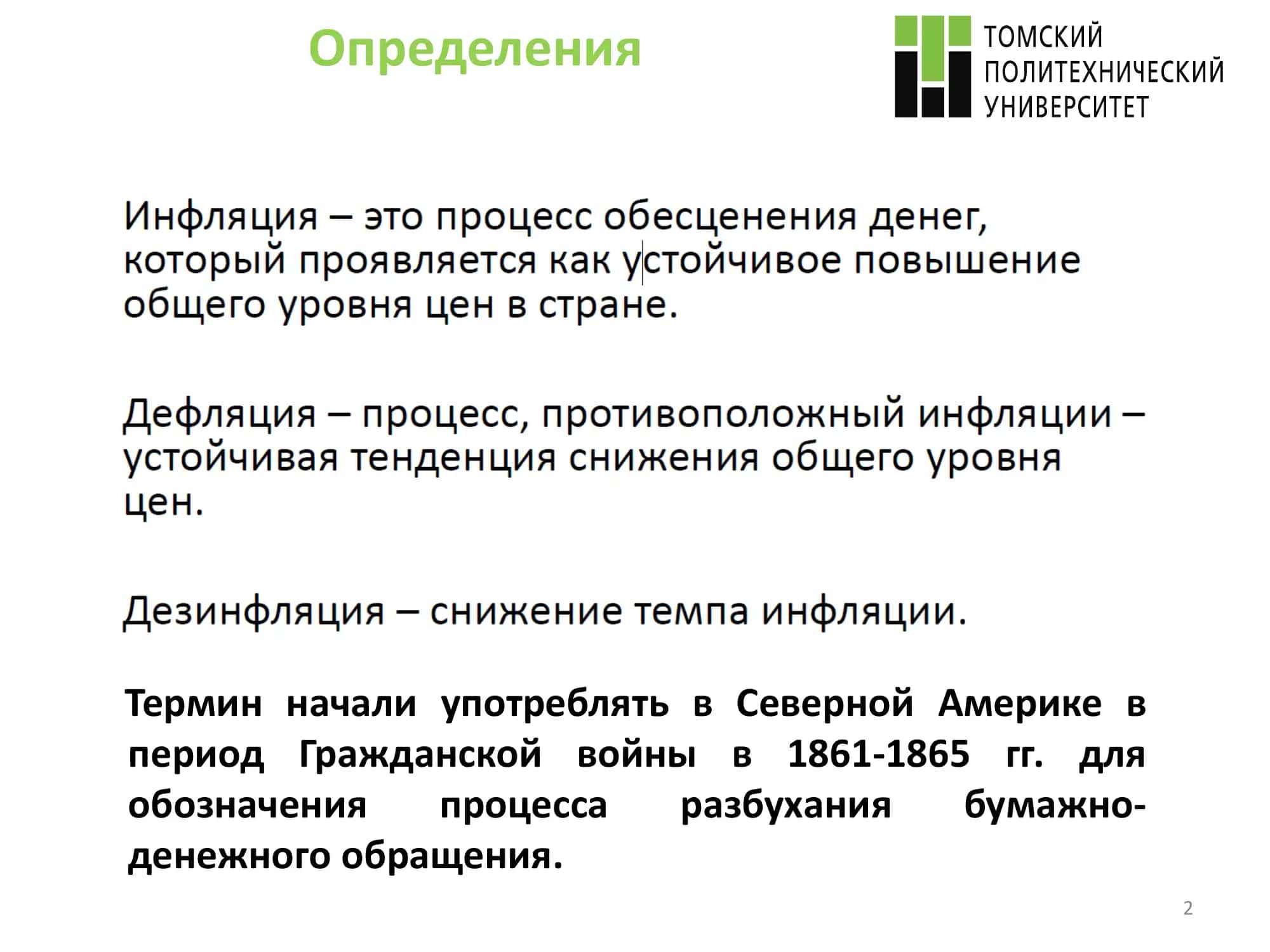 Определения

ТОМСКИЙ
ПОЛИТЕХНИЧЕСКИЙ
УНИВЕРСИТЕТ

Инфляция – это процесс обесценения денег, который проявляется как устойчивое повышение общего уровня цен в стране.

Дефляция – процесс, противоположный инфляции – устойчивая тенденция снижения общего уровня цен.

Дезинфляция – снижение темпа инфляции.

Термин начали употреблять в Северной Америке в период Гражданской войны в 1861-1865 гг. для обозначения процесса разбухания бумажно-денежного обращения.

2